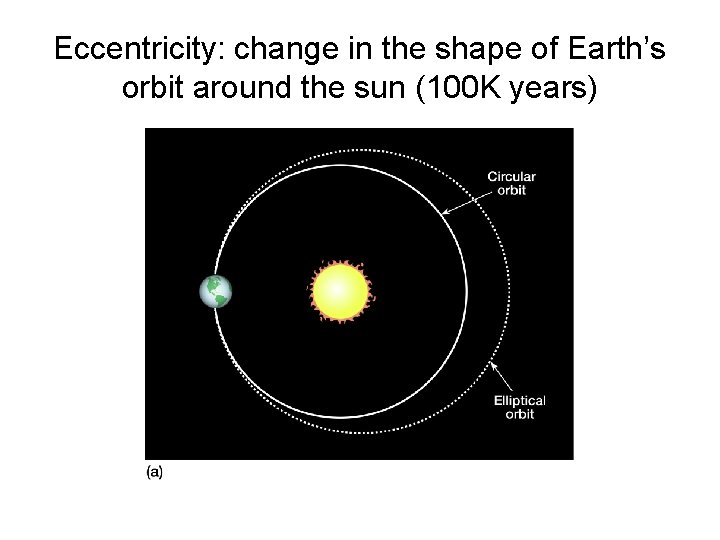 Eccentricity: change in the shape of Earth's orbit around the sun (100K years)

Circular orbit

Elliptical orbit

(a)